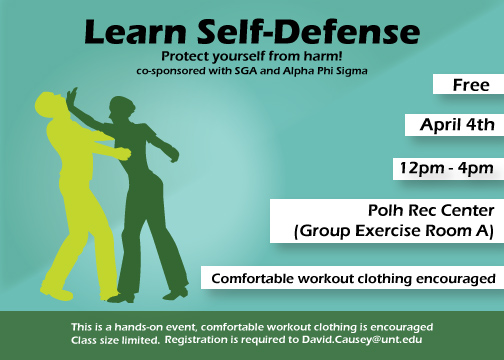 Learn Self-Defense

Protect yourself from harm!

co-sponsored with SGA and Alpha Phi Sigma

Free

April 4th

12pm - 4pm

Polh Rec Center
(Group Exercise Room A)

Comfortable workout clothing encouraged

This is a hands-on event, comfortable workout clothing is encouraged
Class size limited. Registration is required to David.Causey@unt.edu